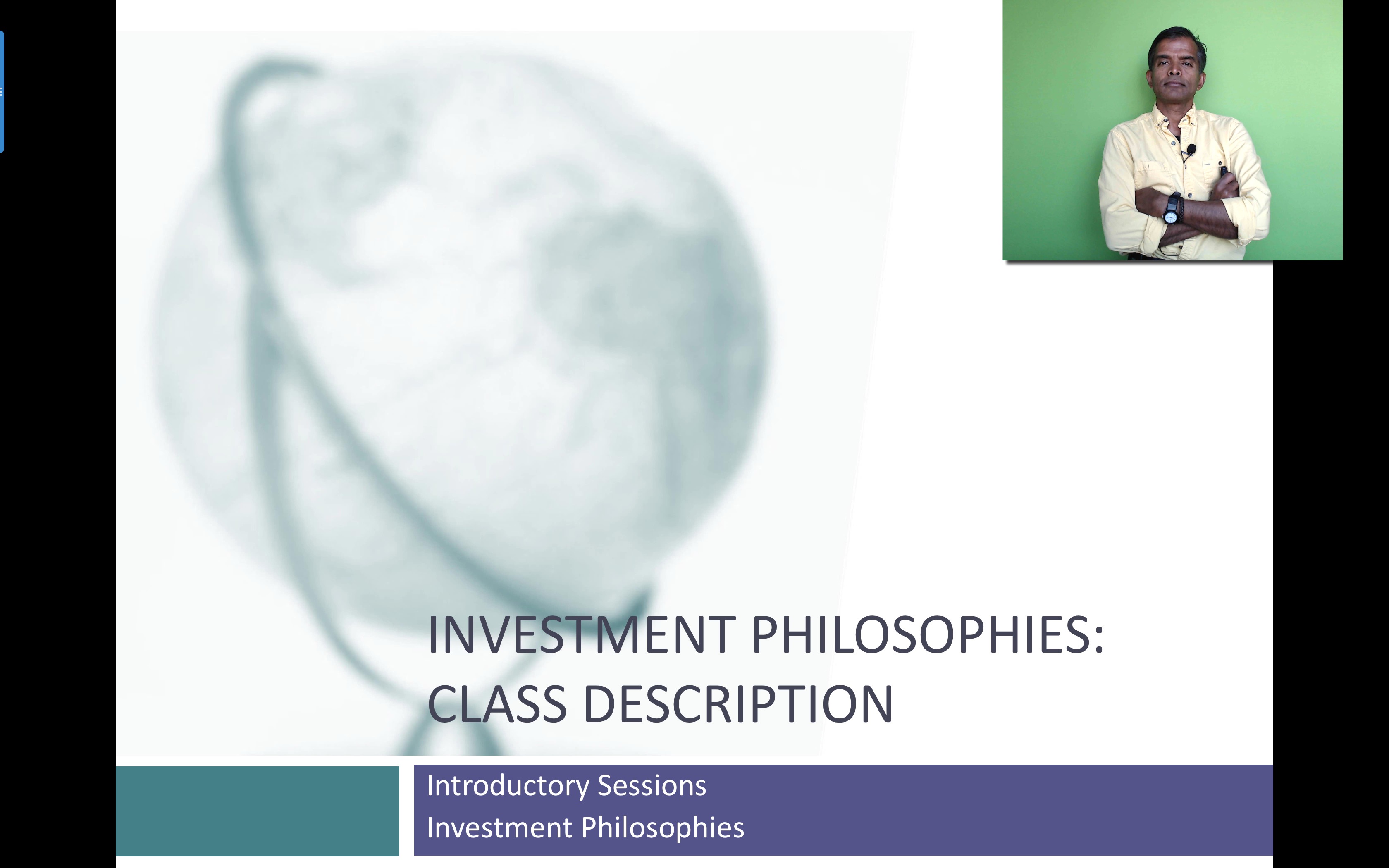 INVESTMENT PHILOSOPHIES: CLASS DESCRIPTION

Introductory Sessions
Investment Philosophies